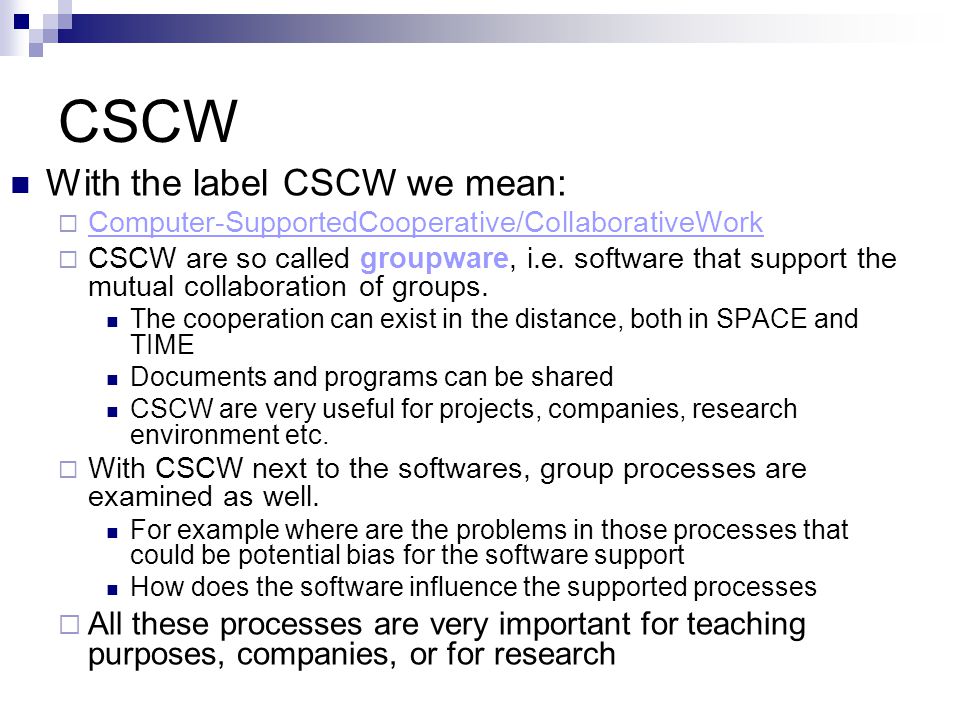 CSCW

With the label CSCW we mean:

Computer-SupportedCooperative/CollaborativeWork

CSCW are so called groupware, i.e. software that support the mutual collaboration of groups.

The cooperation can exist in the distance, both in SPACE and TIME

Documents and programs can be shared

CSCW are very useful for projects, companies, research environment etc.

With CSCW next to the softwares, group processes are examined as well.

For example where are the problems in those processes that could be potential bias for the software support

How does the software influence the supported processes

All these processes are very important for teaching purposes, companies, or for research